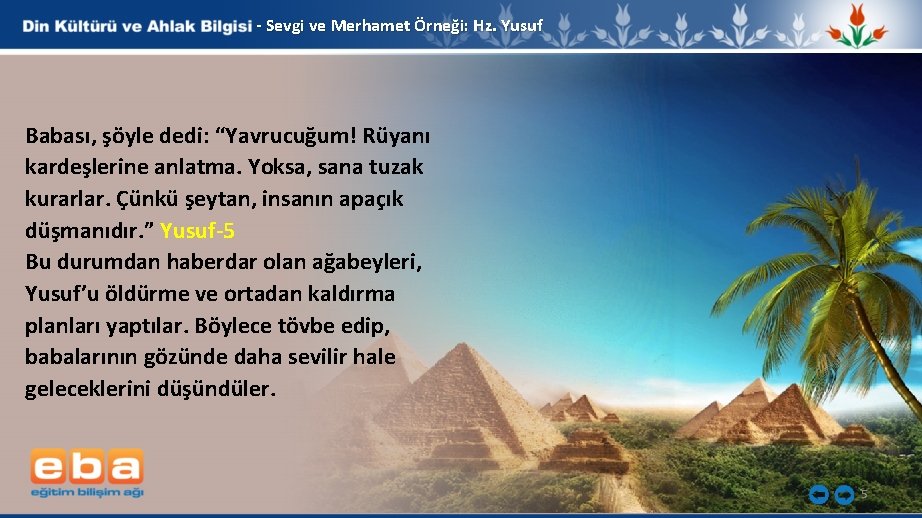 Din Kültürü ve Ahlak Bilgisi - Sevgi ve Merhamet Örneği: Hz. Yusuf

Babası, şöyle dedi: “Yavrucuğum! Rüyanı kardeşlerine anlatma. Yoksa, sana tuzak kurarlar. Çünkü şeytan, insanın apaçık düşmanıdır.” Yusuf-5
Bu durumdan haberdar olan ağabeyleri, Yusuf’u öldürme ve ortadan kaldırma planları yaptılar. Böylece tövbe edip, babalarının gözünde daha sevilir hale geleceklerini düşündüler.

eba
eğitim bilişim ağı

5